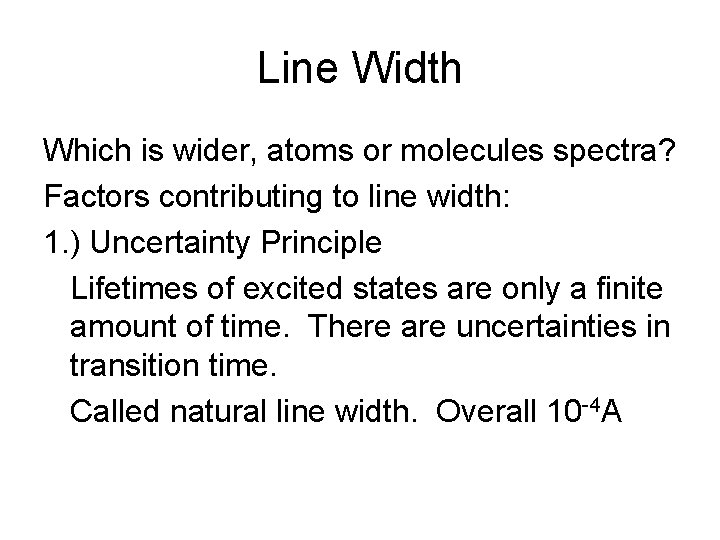 Line Width

Which is wider, atoms or molecules spectra?

Factors contributing to line width:

1.) Uncertainty Principle

Lifetimes of excited states are only a finite amount of time. There are uncertainties in transition time.

Called natural line width. Overall $10^{-4}$A